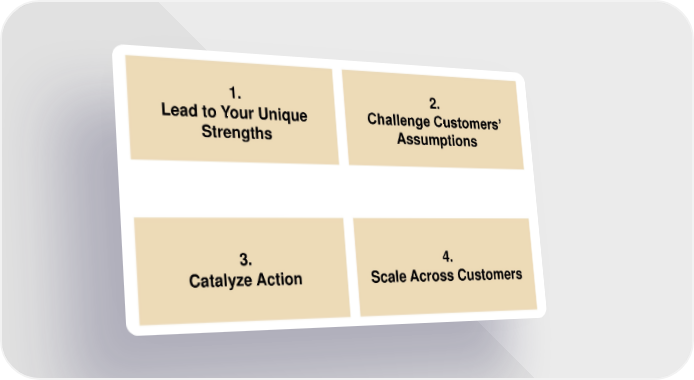 1.
Lead to Your Unique Strengths

2.
Challenge Customers' Assumptions

3.
Catalyze Action

4.
Scale Across Customers